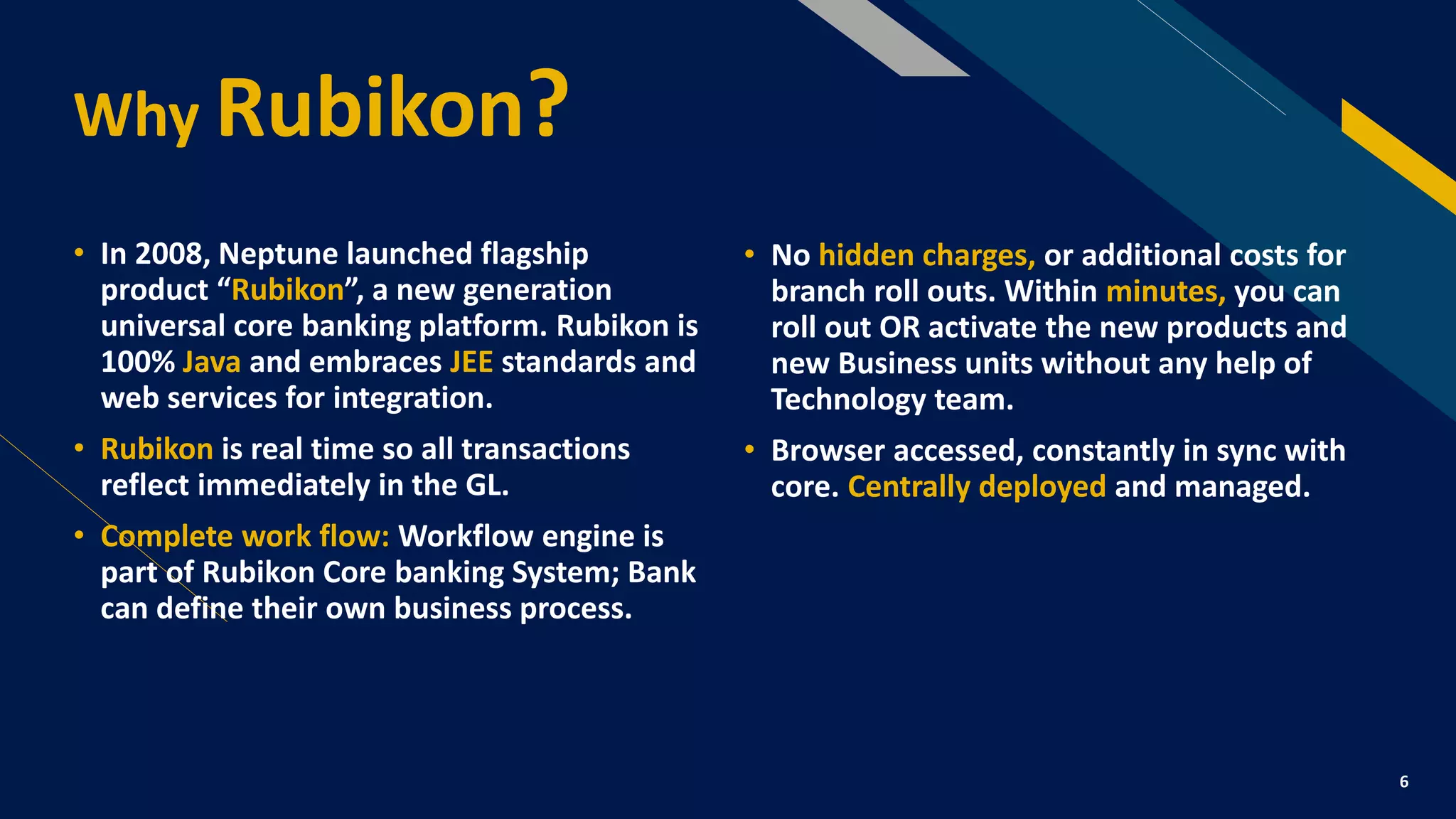 Why Rubikon?

• In 2008, Neptune launched flagship product “Rubikon”, a new generation universal core banking platform. Rubikon is 100% Java and embraces JEE standards and web services for integration.

• Rubikon is real time so all transactions reflect immediately in the GL.

• Complete work flow: Workflow engine is part of Rubikon Core banking System; Bank can define their own business process.

• No hidden charges, or additional costs for branch roll outs. Within minutes, you can roll out OR activate the new products and new Business units without any help of Technology team.

• Browser accessed, constantly in sync with core. Centrally deployed and managed.

6